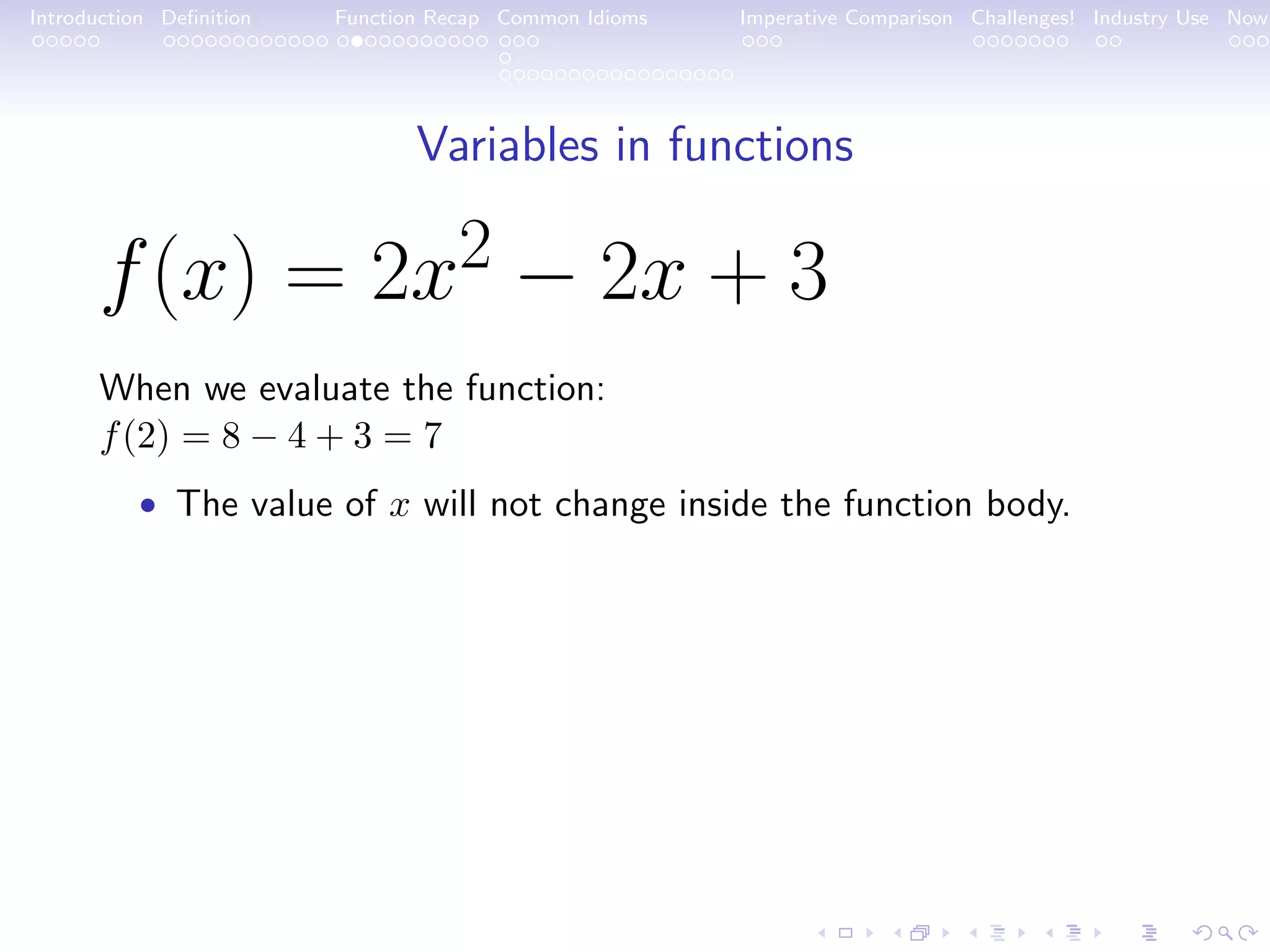 Introduction Definition Function Recap Common Idioms Imperative Comparison Challenges! Industry Use Now

Variables in functions

$f(x) = 2x^2 - 2x + 3$

When we evaluate the function:
$f(2) = 8 - 4 + 3 = 7$

• The value of $x$ will not change inside the function body.